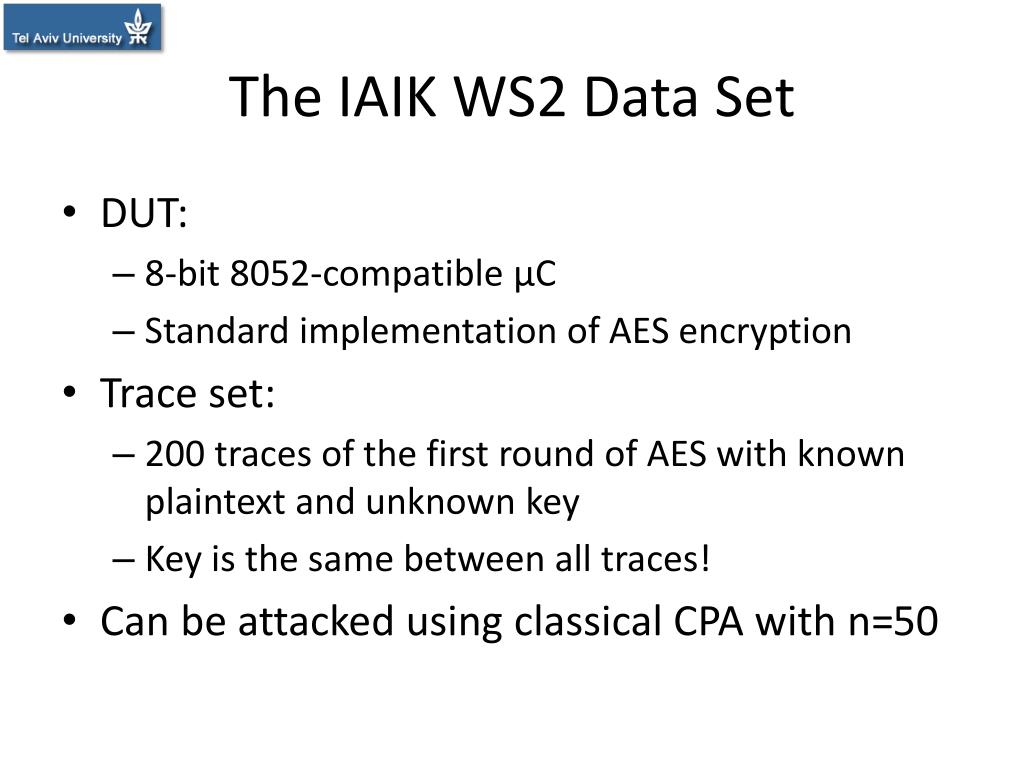 Tel Aviv University

The IAIK WS2 Data Set

• DUT:
– 8-bit 8052-compatible µC
– Standard implementation of AES encryption
• Trace set:
– 200 traces of the first round of AES with known plaintext and unknown key
– Key is the same between all traces!
• Can be attacked using classical CPA with n=50